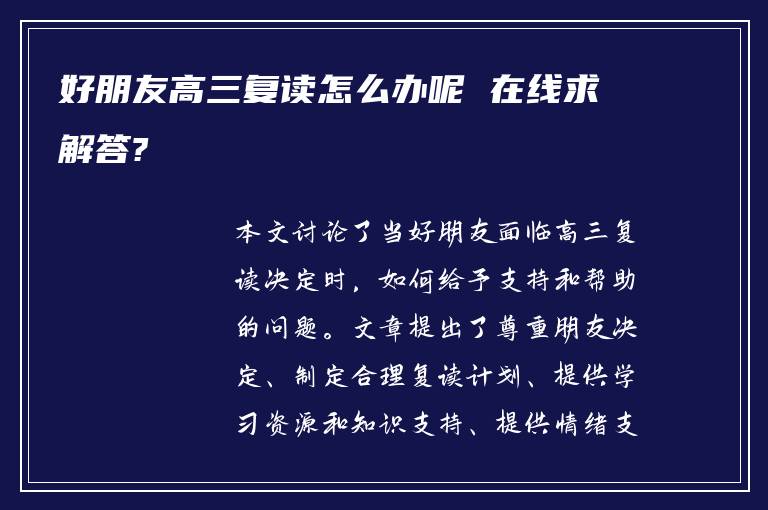 好朋友高三复读怎么办呢 在线求解答?

本文讨论了当好朋友面临高三复读决定时，如何给予支持和帮助的问题。文章提出了尊重朋友决定、制定合理复读计划、提供学习资源和知识支持、提供情绪支